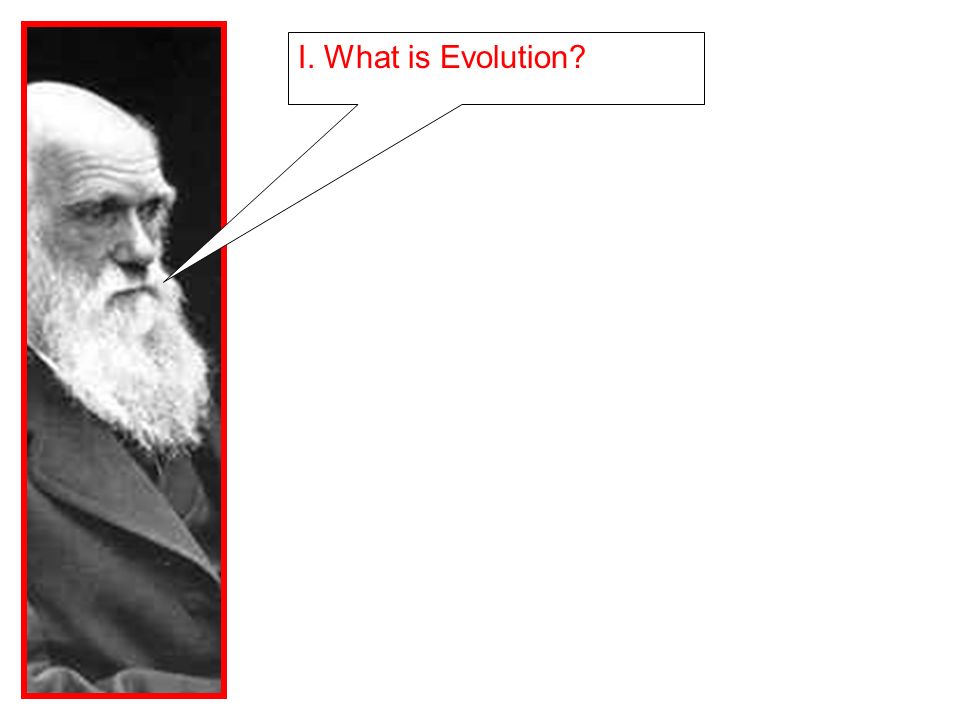 I. What is Evolution?